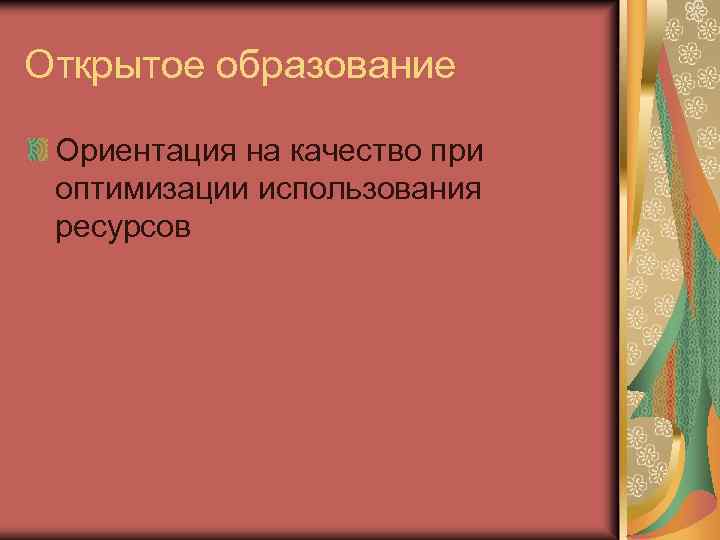 Открытое образование

Ориентация на качество при оптимизации использования ресурсов